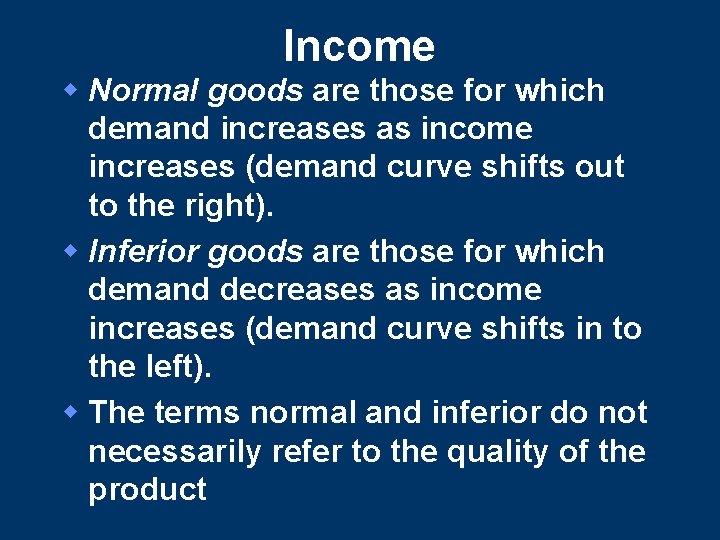 Income

• Normal goods are those for which demand increases as income increases (demand curve shifts out to the right).

• Inferior goods are those for which demand decreases as income increases (demand curve shifts in to the left).

• The terms normal and inferior do not necessarily refer to the quality of the product